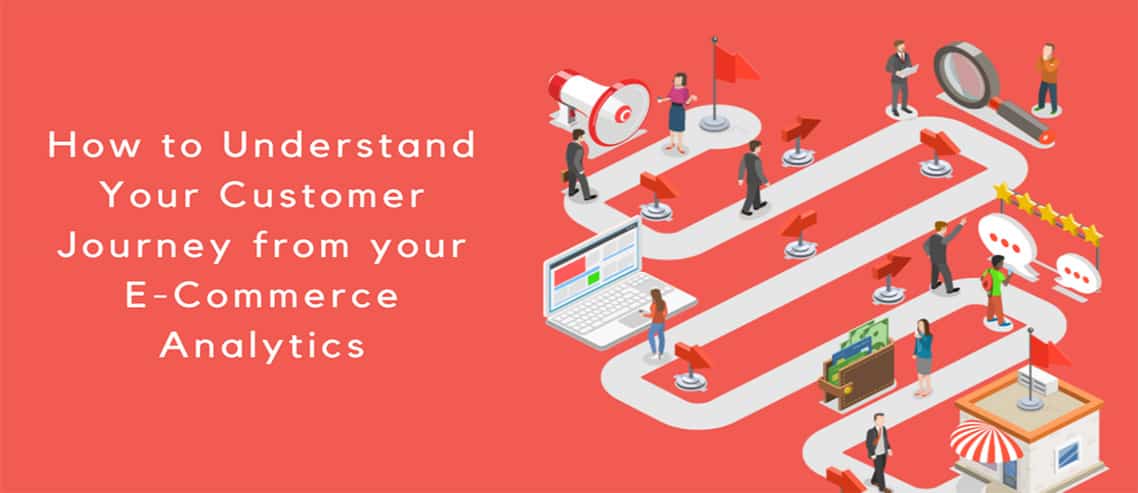 How to Understand Your Customer Journey from your E-Commerce Analytics